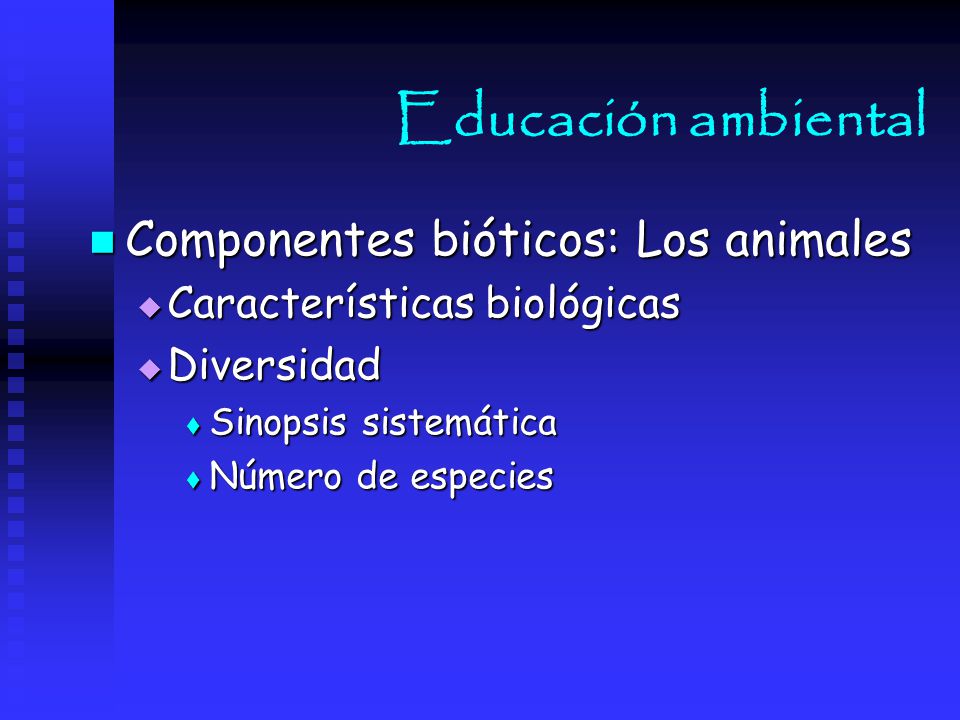 Educación ambiental

Componentes bióticos: Los animales

Características biológicas

Diversidad

Sinopsis sistemática

Número de especies